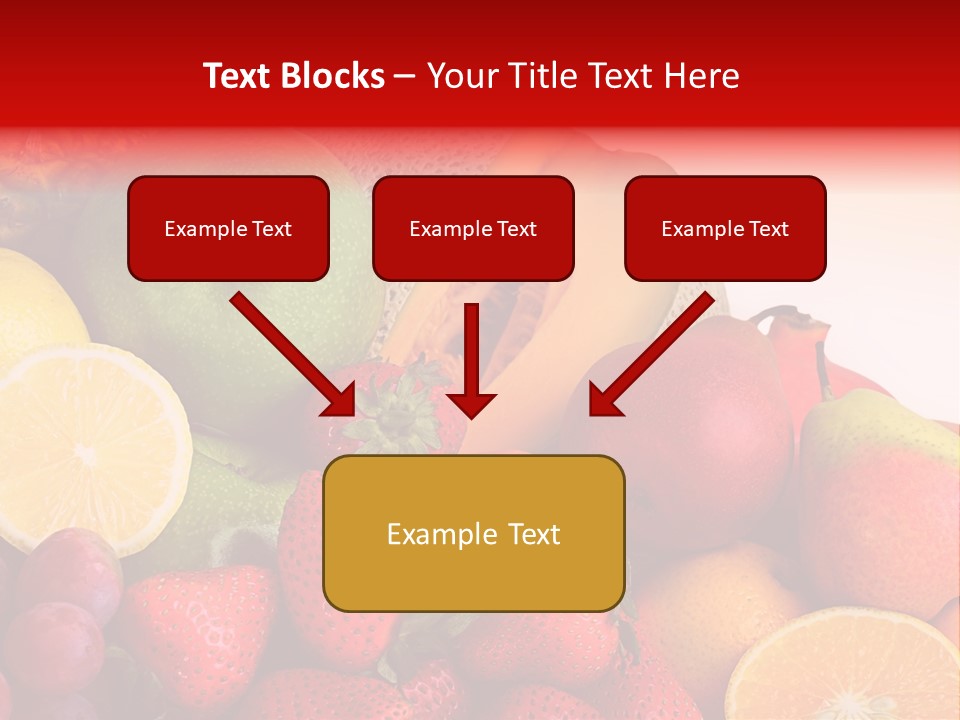 Text Blocks – Your Title Text Here

Example Text

Example Text

Example Text

Example Text